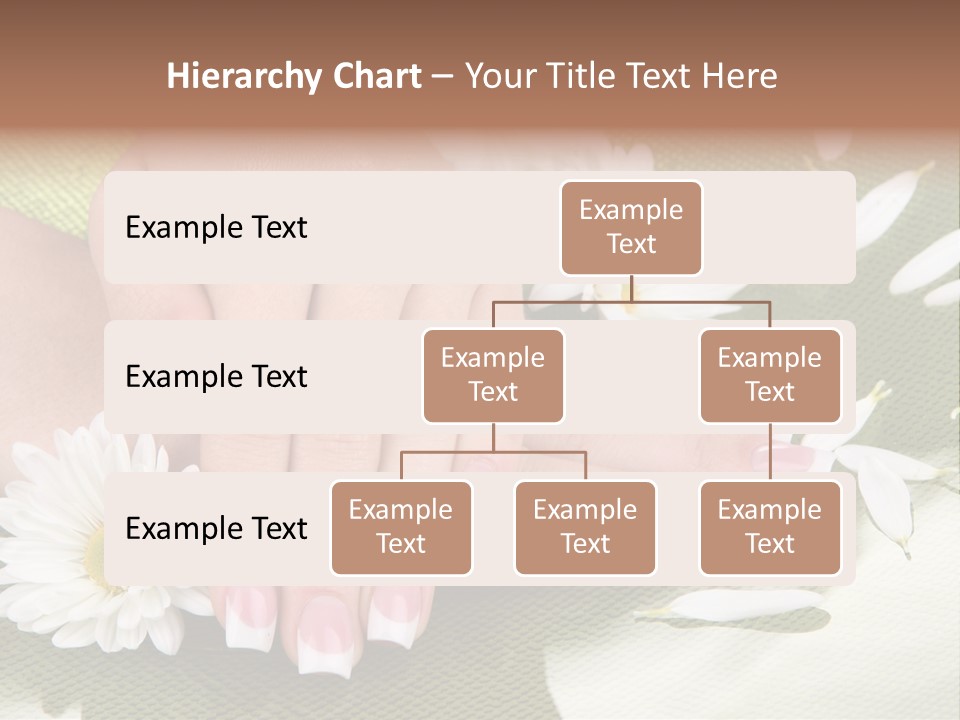 Hierarchy Chart – Your Title Text Here

Example Text

Example Text

Example Text

Example Text

Example Text

Example Text

Example Text

Example Text

Example Text